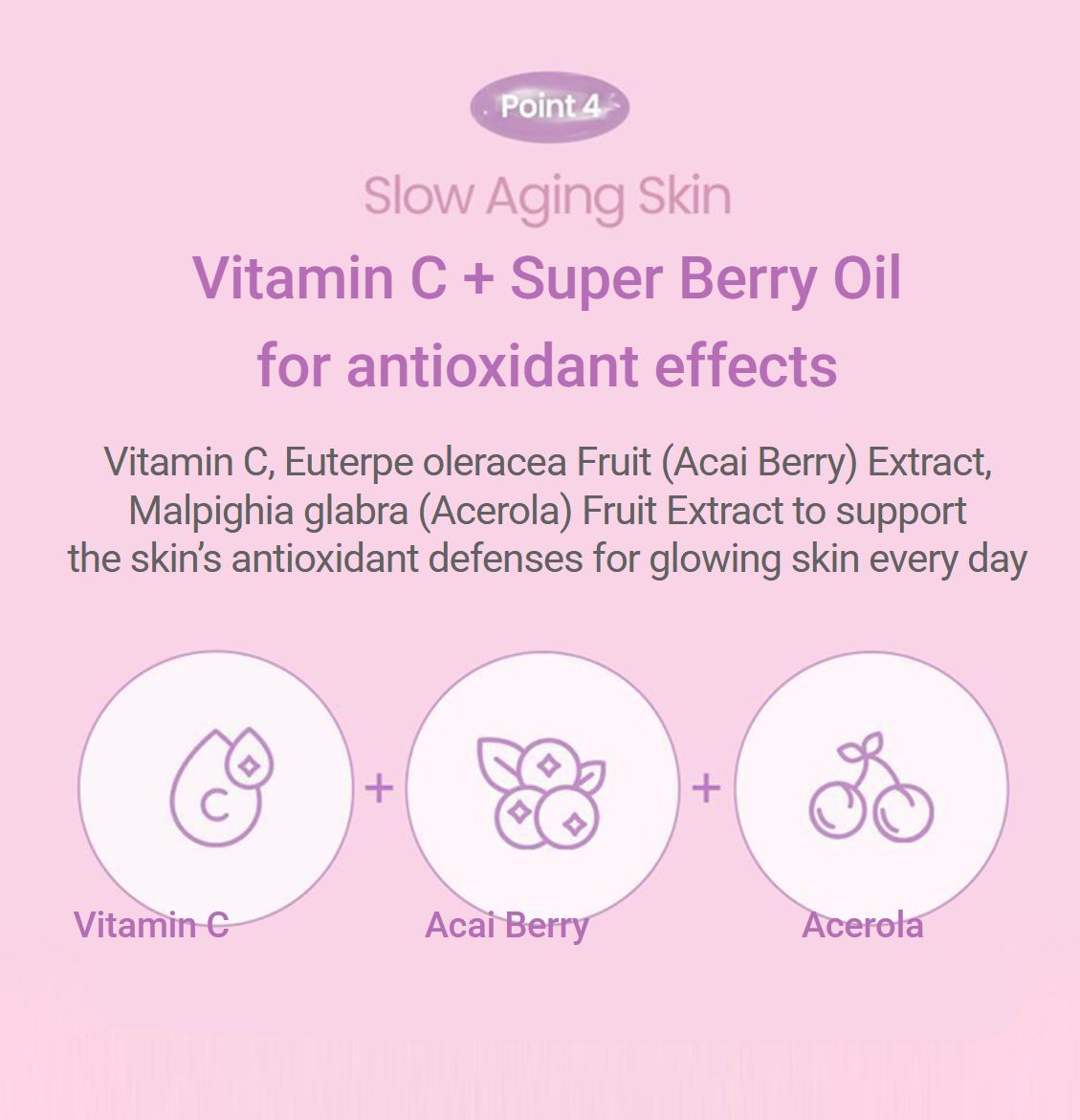 Point 4

Slow Aging Skin

Vitamin C + Super Berry Oil for antioxidant effects

Vitamin C, Euterpe oleracea Fruit (Acai Berry) Extract, Malpighia glabra (Acerola) Fruit Extract to support the skin's antioxidant defenses for glowing skin every day

C

+

+

Vitamin C

Acai Berry

Acerola